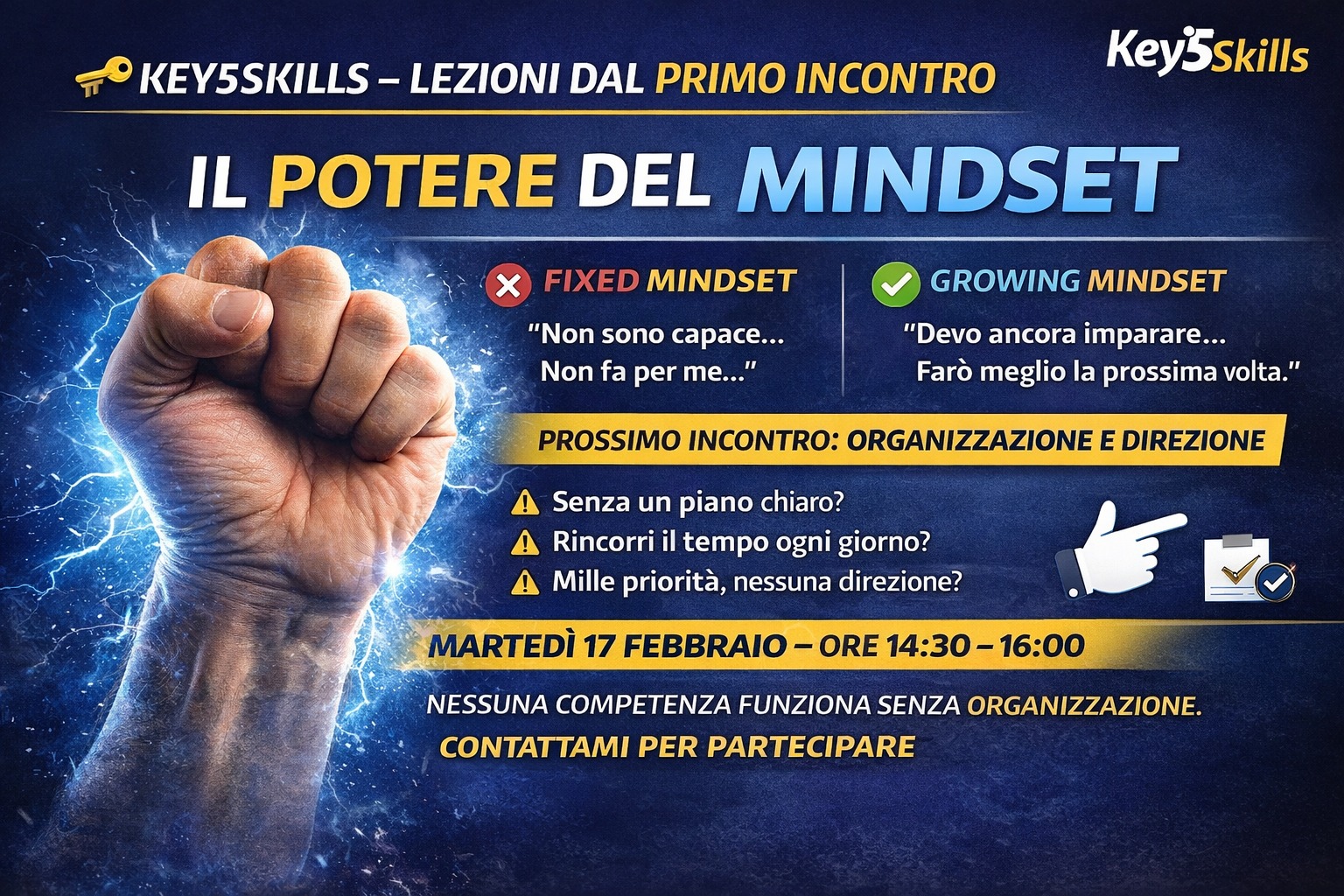 KEY5SKILLS – LEZIONI DAL PRIMO INCONTRO

Key5Skills

IL POTERE DEL MINDSET

FIXED MINDSET
"Non sono capace… Non fa per me…"

GROWING MINDSET
"Devo ancora imparare… Farò meglio la prossima volta."

PROSSIMO INCONTRO: ORGANIZZAZIONE E DIREZIONE

Senza un piano chiaro?
Rincorri il tempo ogni giorno?
Mille priorità, nessuna direzione?

MARTEDÌ 17 FEBBRAIO – ORE 14:30 – 16:00

NESSUNA COMPETENZA FUNZIONA SENZA ORGANIZZAZIONE.
CONTATTAMI PER PARTECIPARE